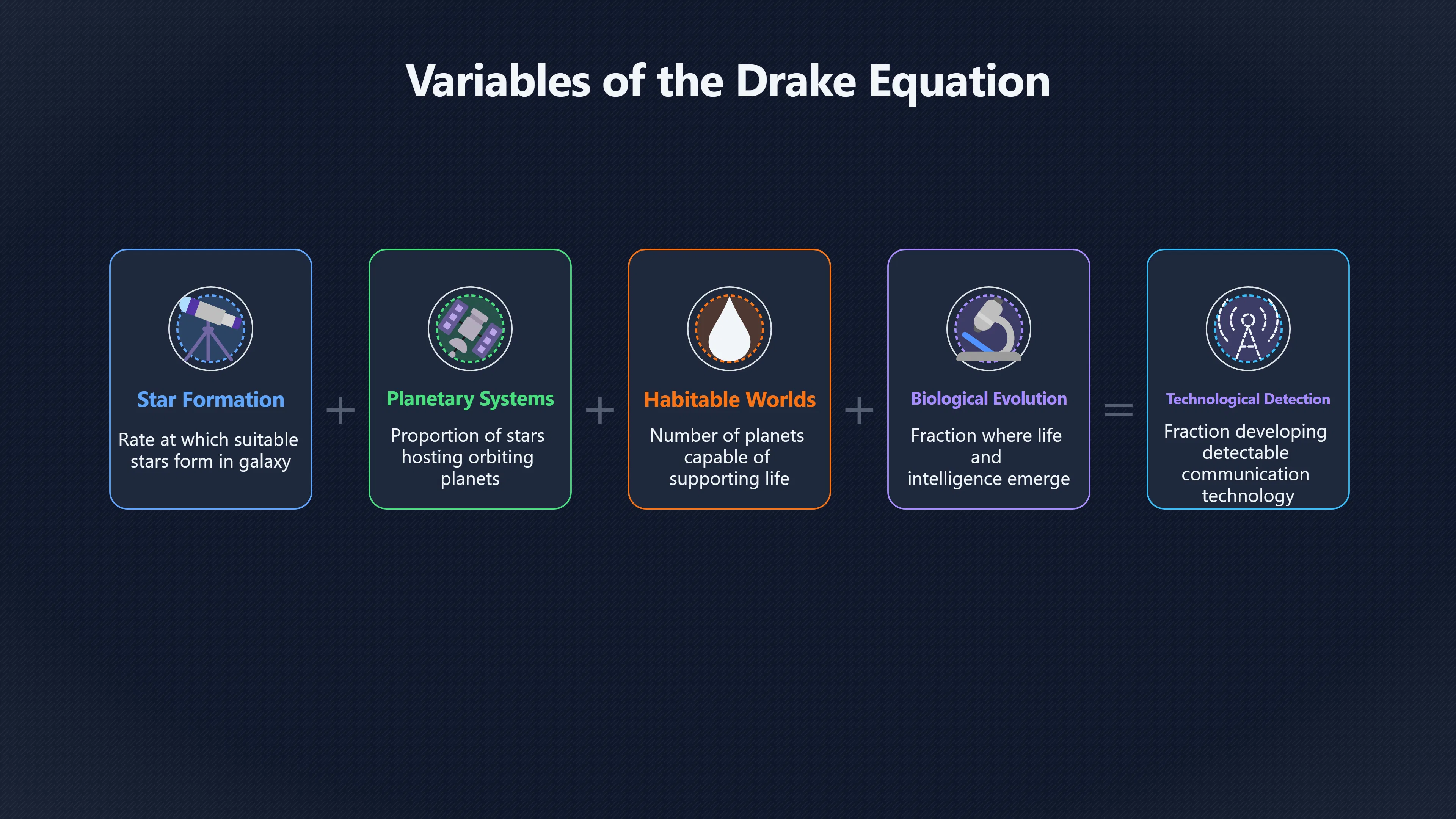 Variables of the Drake Equation

Star Formation

Rate at which suitable stars form in galaxy

+

Planetary Systems

Proportion of stars hosting orbiting planets

+

Habitable Worlds

Number of planets capable of supporting life

+

Biological Evolution

Fraction where life and intelligence emerge

=

Technological Detection

Fraction developing detectable communication technology